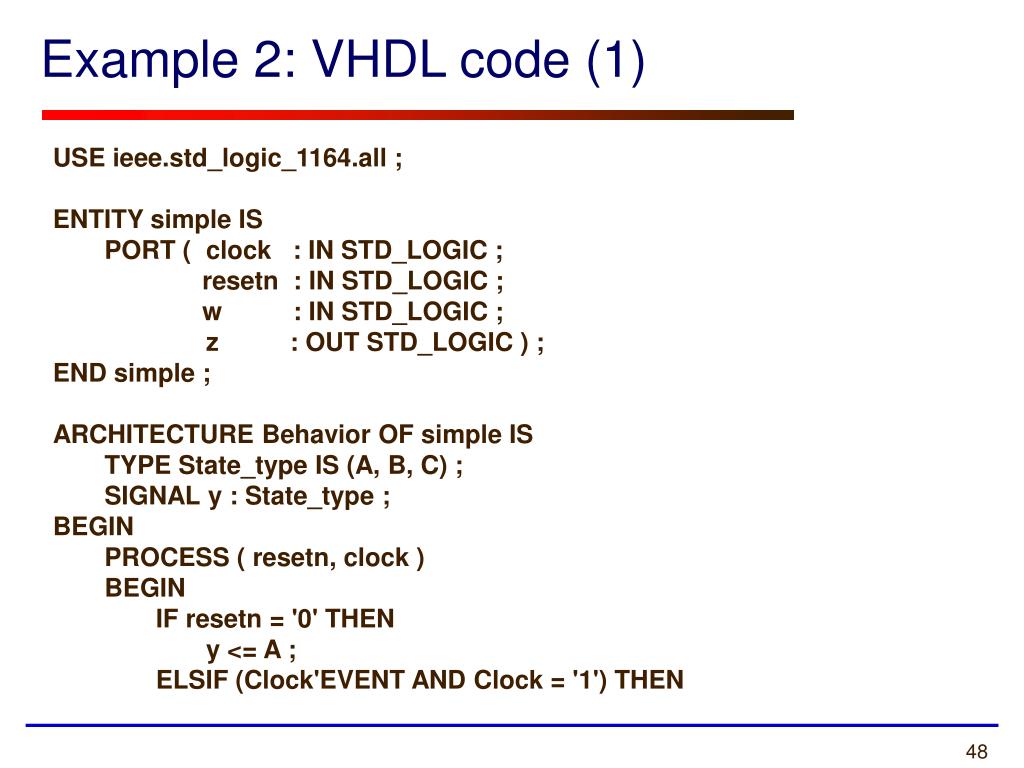 Example 2: VHDL code (1)

USE ieee.std_logic_1164.all ;

ENTITY simple IS
PORT ( clock : IN STD_LOGIC ;
resetn : IN STD_LOGIC ;
w : IN STD_LOGIC ;
z : OUT STD_LOGIC ) ;
END simple ;

ARCHITECTURE Behavior OF simple IS
TYPE State_type IS (A, B, C) ;
SIGNAL y : State_type ;
BEGIN
PROCESS ( resetn, clock )
BEGIN
IF resetn = '0' THEN
y <= A ;
ELSIF (Clock'EVENT AND Clock = '1') THEN

48